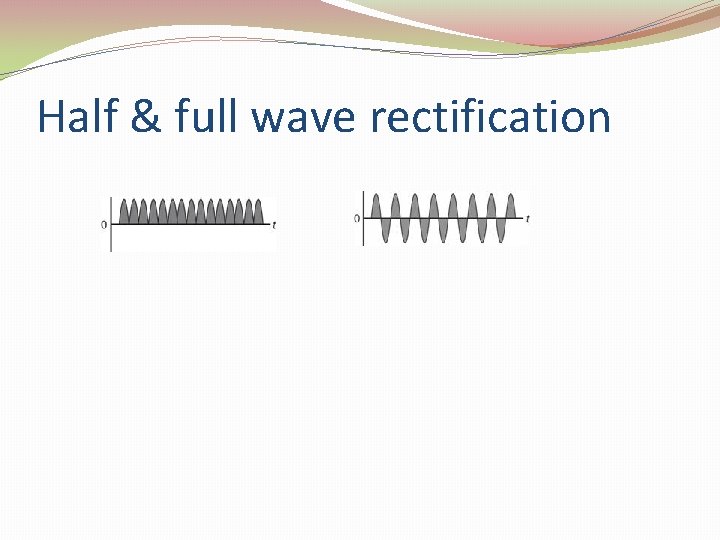 Half & full wave rectification

0
t

0
t